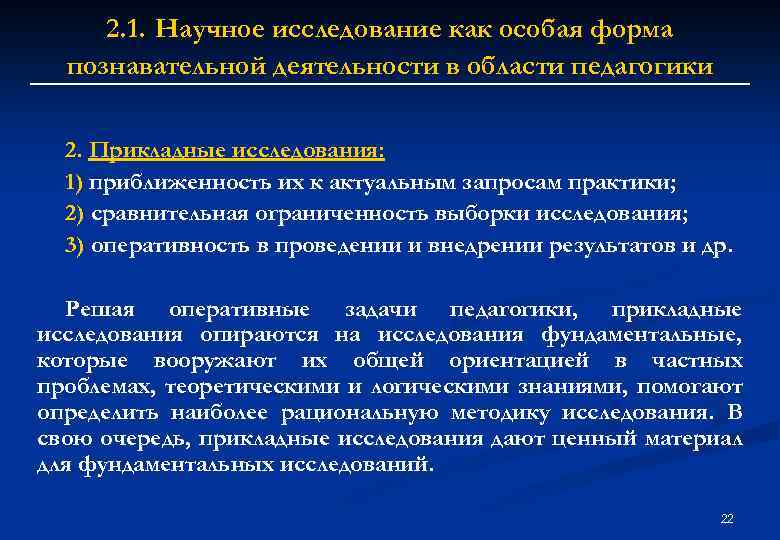 2.1. Научное исследование как особая форма познавательной деятельности в области педагогики

2. Прикладные исследования:
1) приближенность их к актуальным запросам практики;
2) сравнительная ограниченность выборки исследования;
3) оперативность в проведении и внедрении результатов и др.

Решая оперативные задачи педагогики, прикладные исследования опираются на исследования фундаментальные, которые вооружают их общей ориентацией в частных проблемах, теоретическими и логическими знаниями, помогают определить наиболее рациональную методику исследования. В свою очередь, прикладные исследования дают ценный материал для фундаментальных исследований.

22